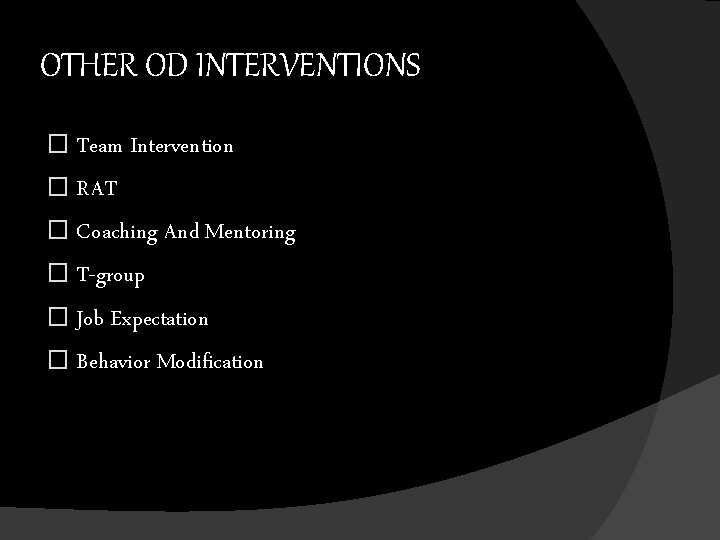 OTHER OD INTERVENTIONS

☐ Team Intervention
☐ RAT
☐ Coaching And Mentoring
☐ T-group
☐ Job Expectation
☐ Behavior Modification